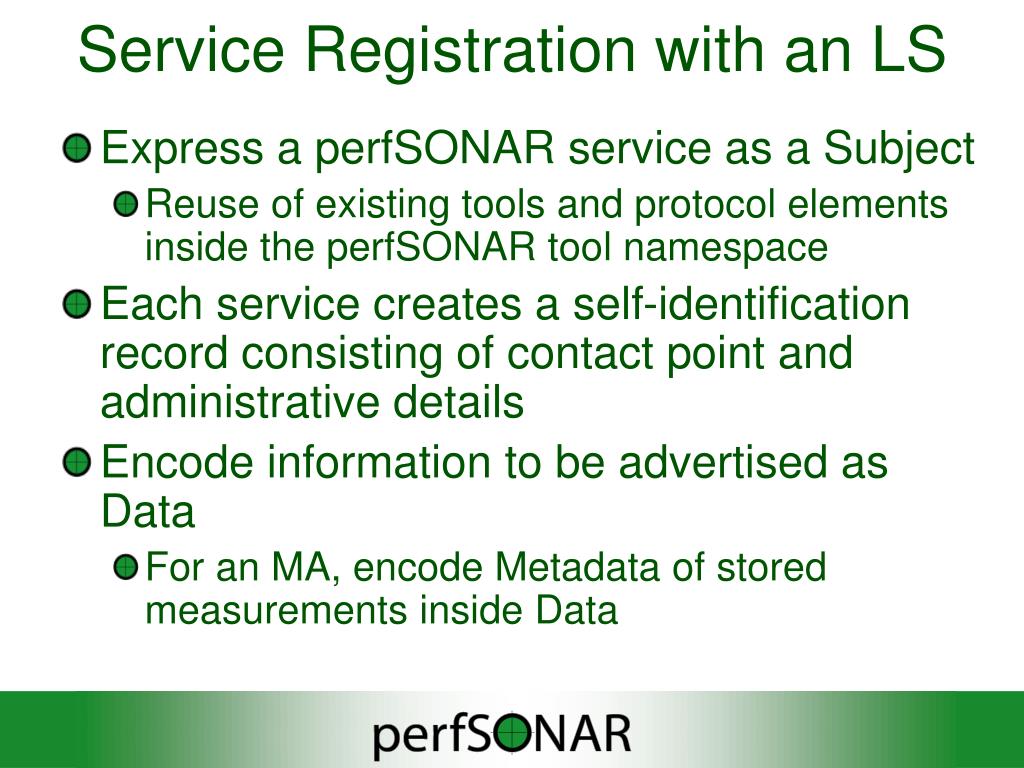 Service Registration with an LS

Express a perfSONAR service as a Subject

Reuse of existing tools and protocol elements inside the perfSONAR tool namespace

Each service creates a self-identification record consisting of contact point and administrative details

Encode information to be advertised as Data

For an MA, encode Metadata of stored measurements inside Data

perfSONAR